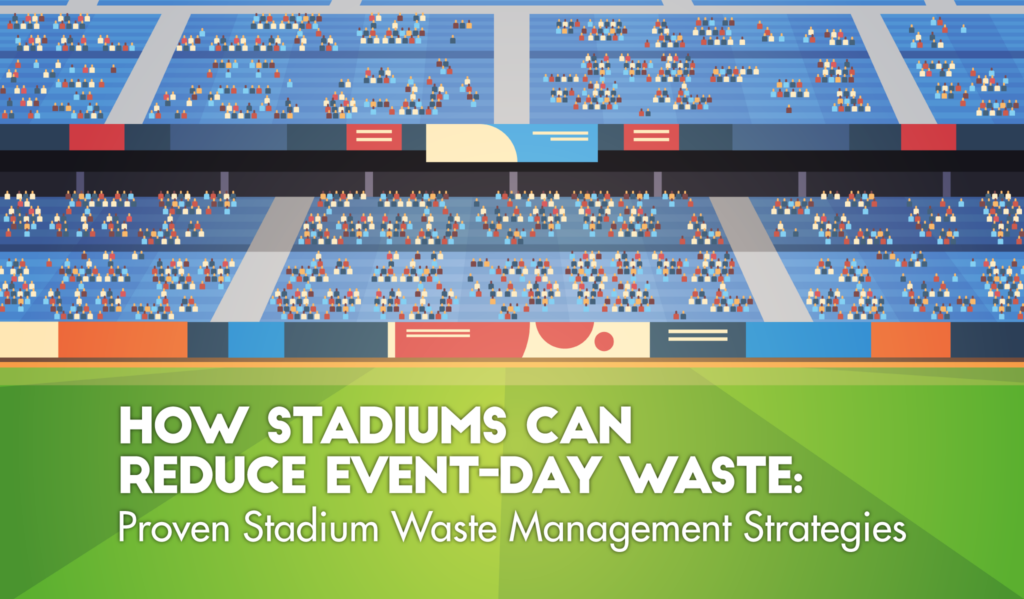 HOW STADIUMS CAN REDUCE EVENT-DAY WASTE:
Proven Stadium Waste Management Strategies